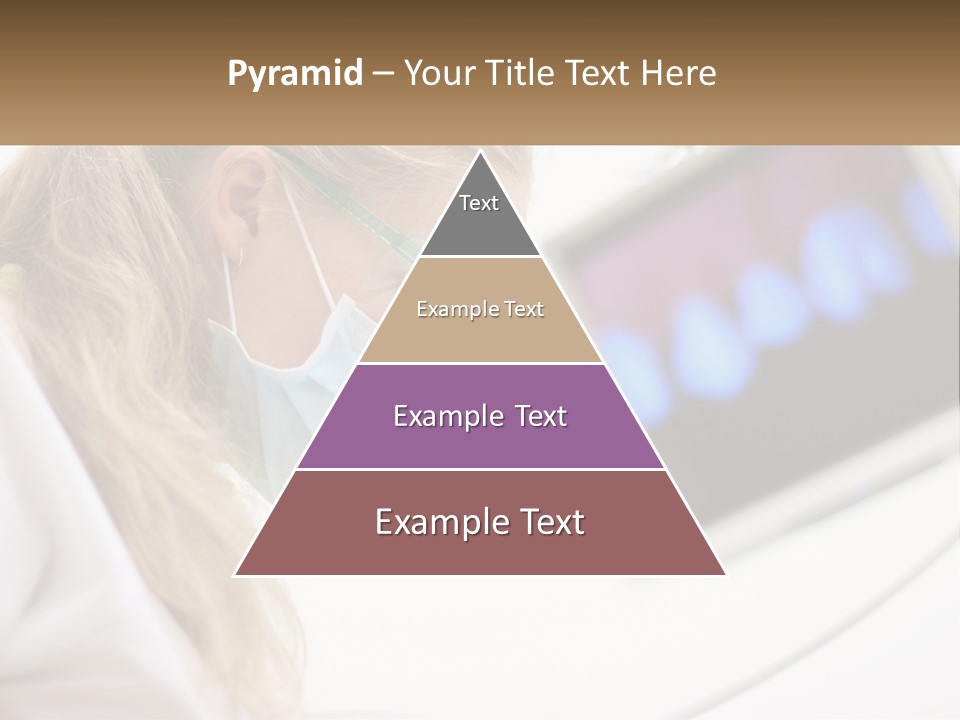 Pyramid – Your Title Text Here

Text

Example Text

Example Text

Example Text